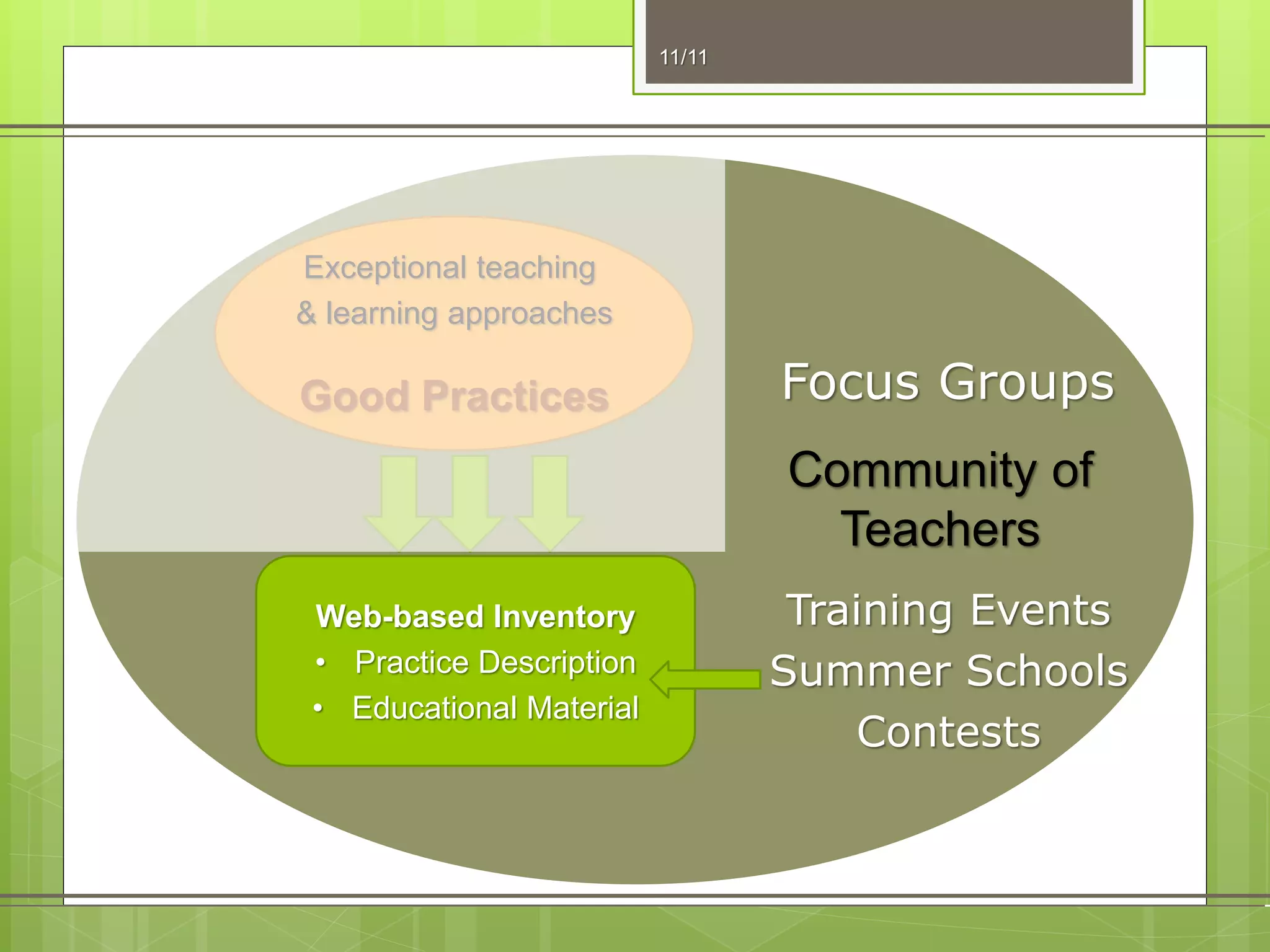 11/11

Exceptional teaching & learning approaches

Good Practices

Web-based Inventory
• Practice Description
• Educational Material

Focus Groups

Community of Teachers

Training Events

Summer Schools

Contests